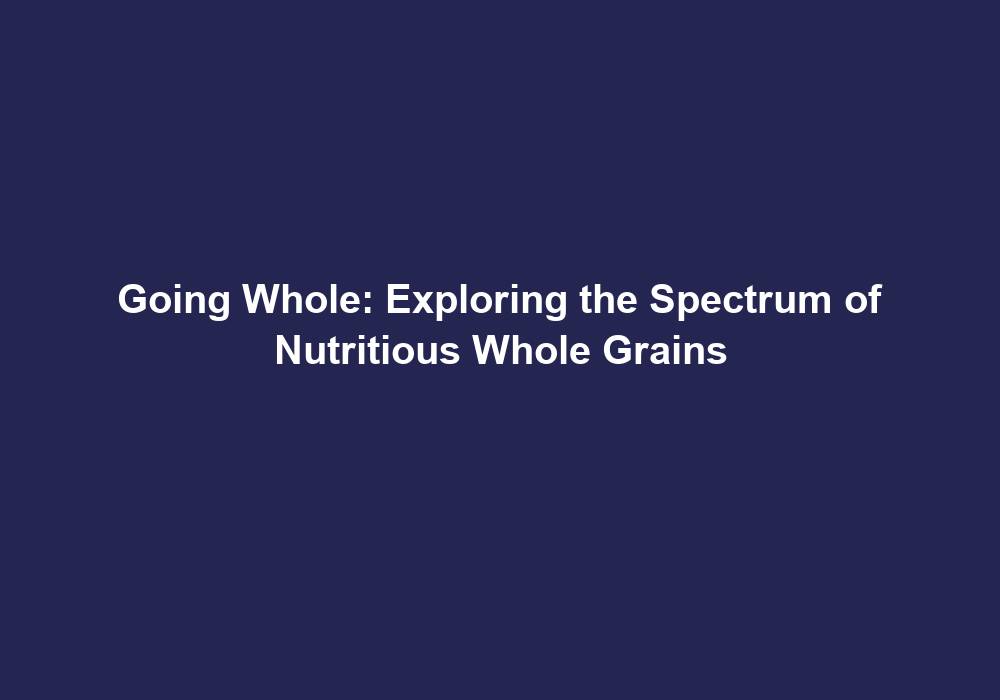 Going Whole: Exploring the Spectrum of Nutritious Whole Grains